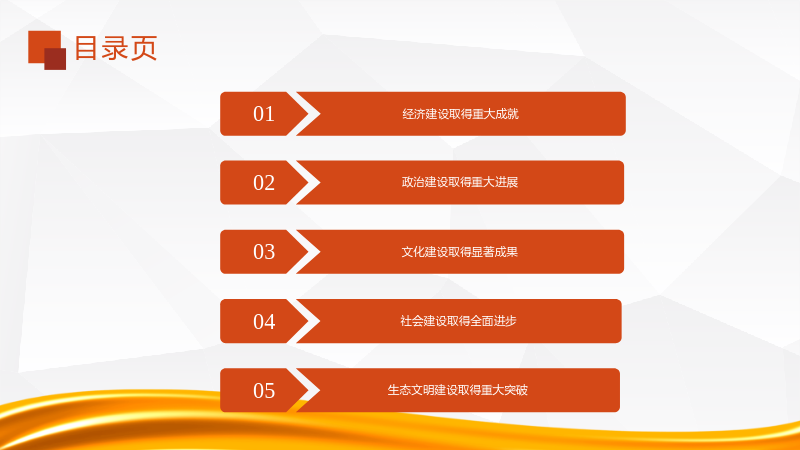 目录页

01
经济建设取得重大成就

02
政治建设取得重大进展

03
文化建设取得显著成果

04
社会建设取得全面进步

05
生态文明建设取得重大突破